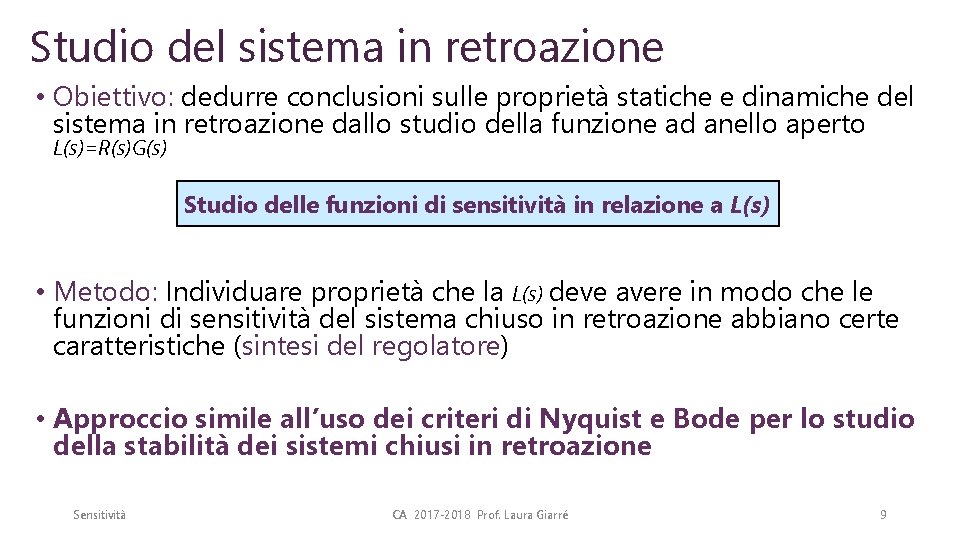 Studio del sistema in retroazione

• Obiettivo: dedurre conclusioni sulle proprietà statiche e dinamiche del sistema in retroazione dallo studio della funzione ad anello aperto $L(s)=R(s)G(s)$

Studio delle funzioni di sensitività in relazione a $L(s)$

• Metodo: Individuare proprietà che la $L(s)$ deve avere in modo che le funzioni di sensitività del sistema chiuso in retroazione abbiano certe caratteristiche (sintesi del regolatore)

• Approccio simile all'uso dei criteri di Nyquist e Bode per lo studio della stabilità dei sistemi chiusi in retroazione

Sensitività

CA 2017-2018 Prof. Laura Giarré

9